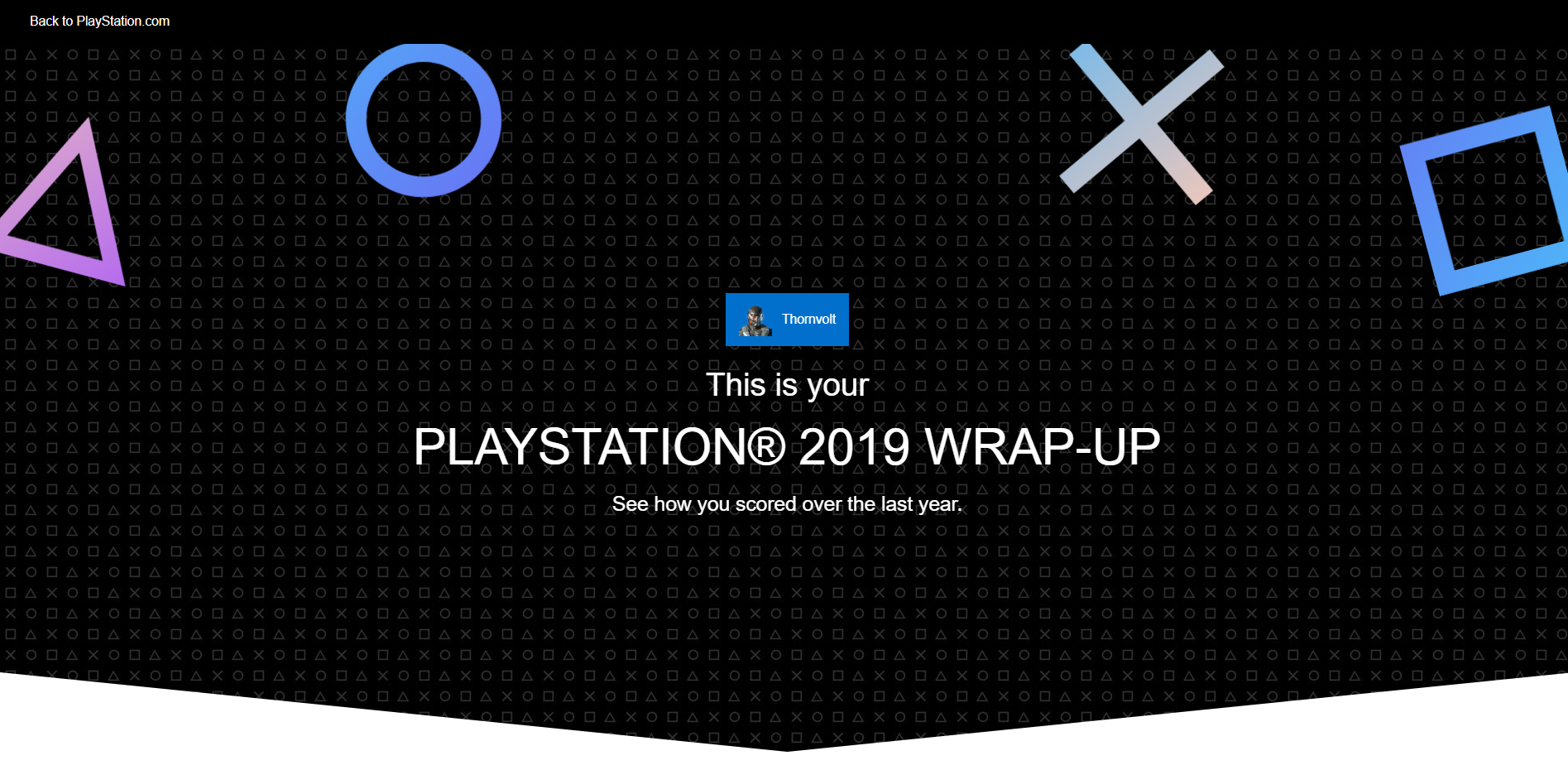 Back to PlayStation.com

Thornvolt

This is your

PLAYSTATION® 2019 WRAP-UP

See how you scored over the last year.